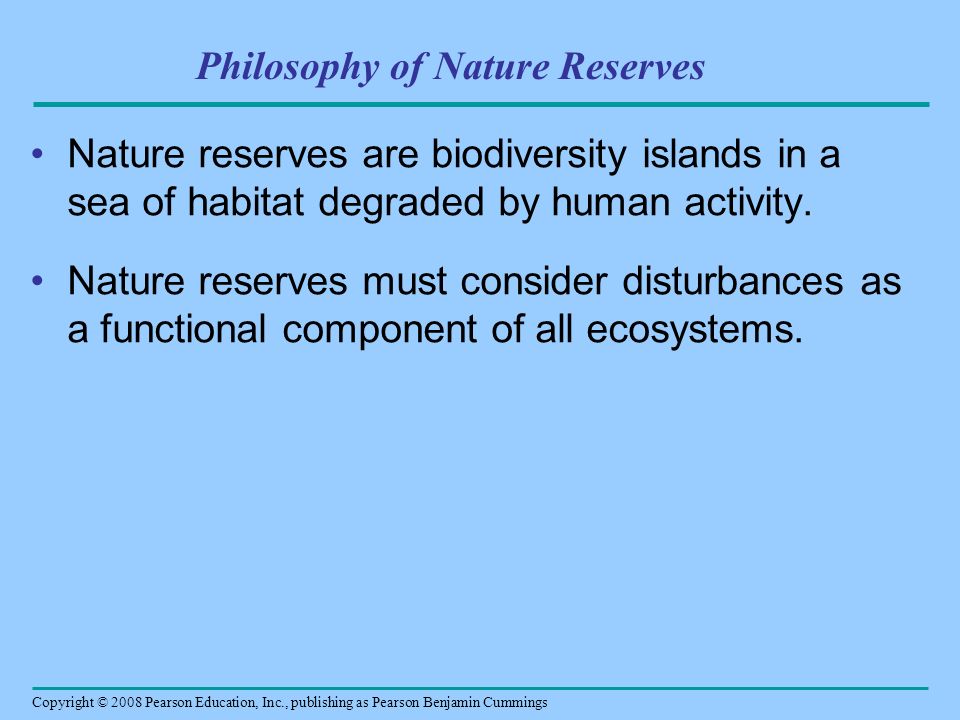 Philosophy of Nature Reserves

• Nature reserves are biodiversity islands in a sea of habitat degraded by human activity.

• Nature reserves must consider disturbances as a functional component of all ecosystems.

Copyright © 2008 Pearson Education, Inc., publishing as Pearson Benjamin Cummings